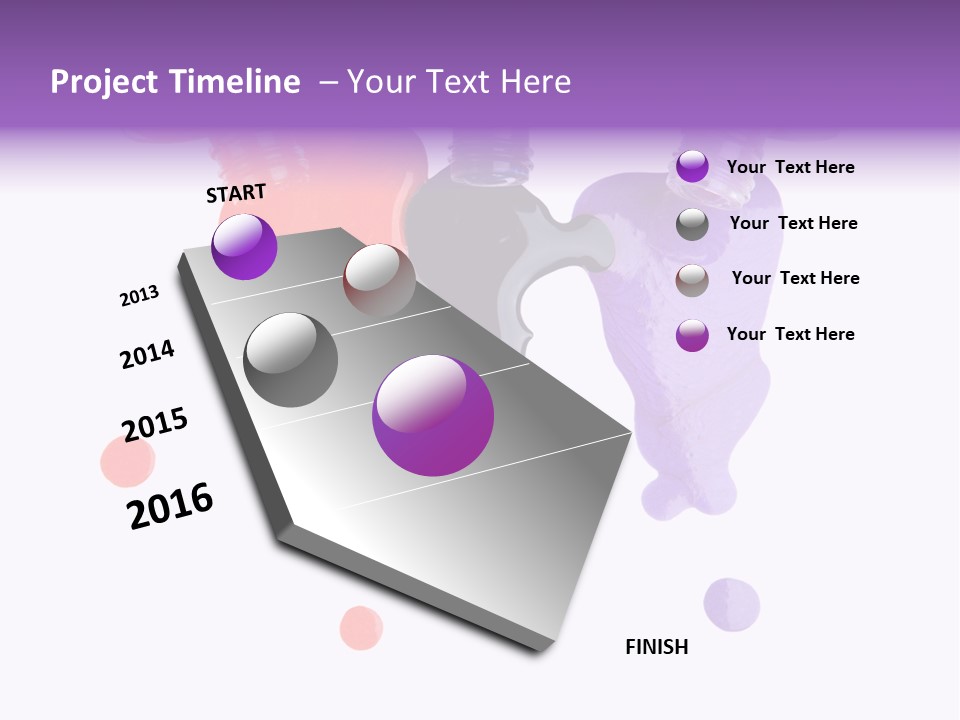 Project Timeline – Your Text Here

START

2013

2014

2015

2016

FINISH

Your Text Here

Your Text Here

Your Text Here

Your Text Here